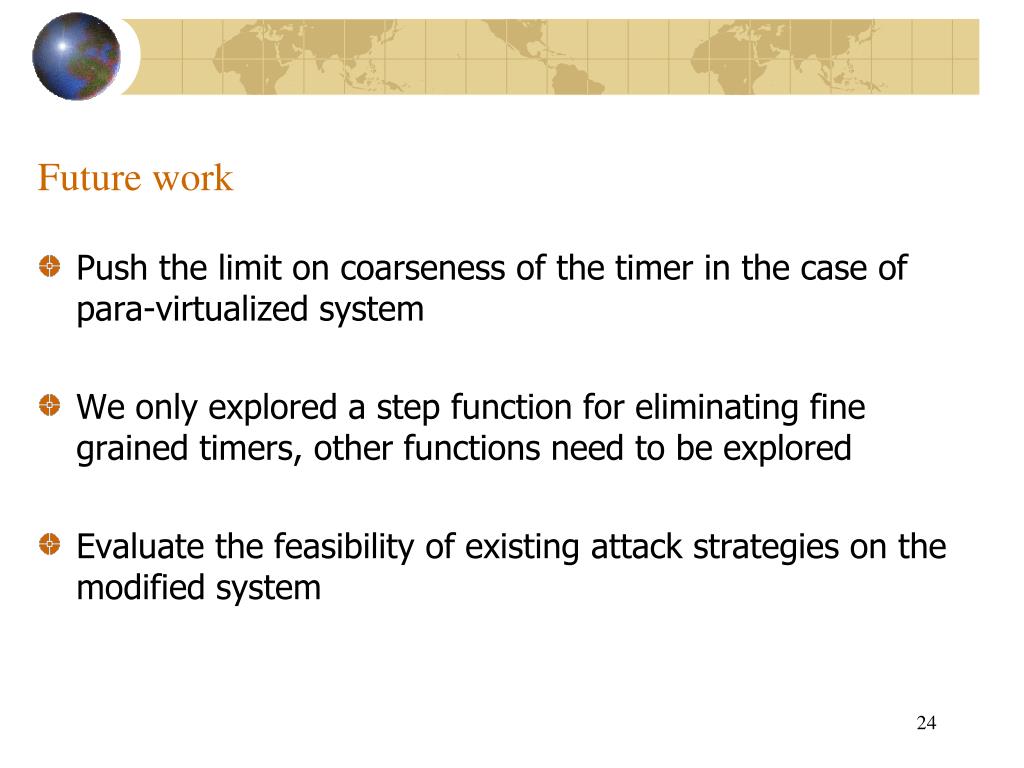 Future work

Push the limit on coarseness of the timer in the case of para-virtualized system

We only explored a step function for eliminating fine grained timers, other functions need to be explored

Evaluate the feasibility of existing attack strategies on the modified system

24